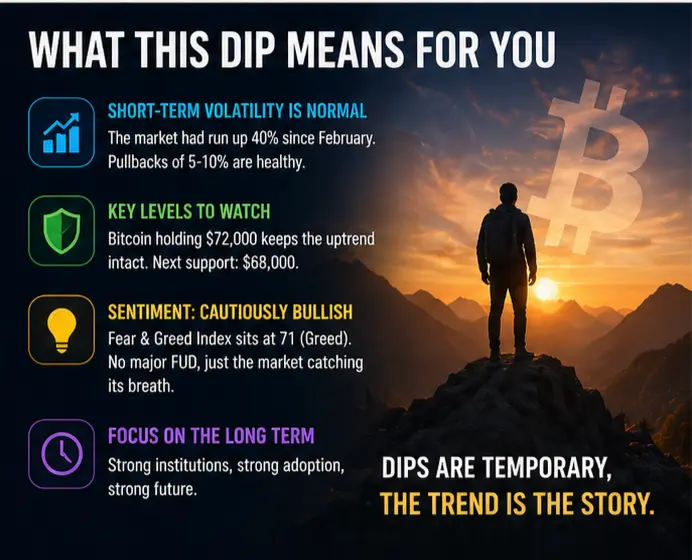 WHAT THIS DIP MEANS FOR YOU

SHORT-TERM VOLATILITY IS NORMAL
The market had run up 40% since February. Pullbacks of 5-10% are healthy.

KEY LEVELS TO WATCH
Bitcoin holding \$72,000 keeps the uptrend intact. Next support: \$68,000.

SENTIMENT: CAUTIOUSLY BULLISH
Fear & Greed Index sits at 71 (Greed). No major FUD, just the market catching its breath.

FOCUS ON THE LONG TERM
Strong institutions, strong adoption, strong future.

DIPS ARE TEMPORARY,
THE TREND IS THE STORY.